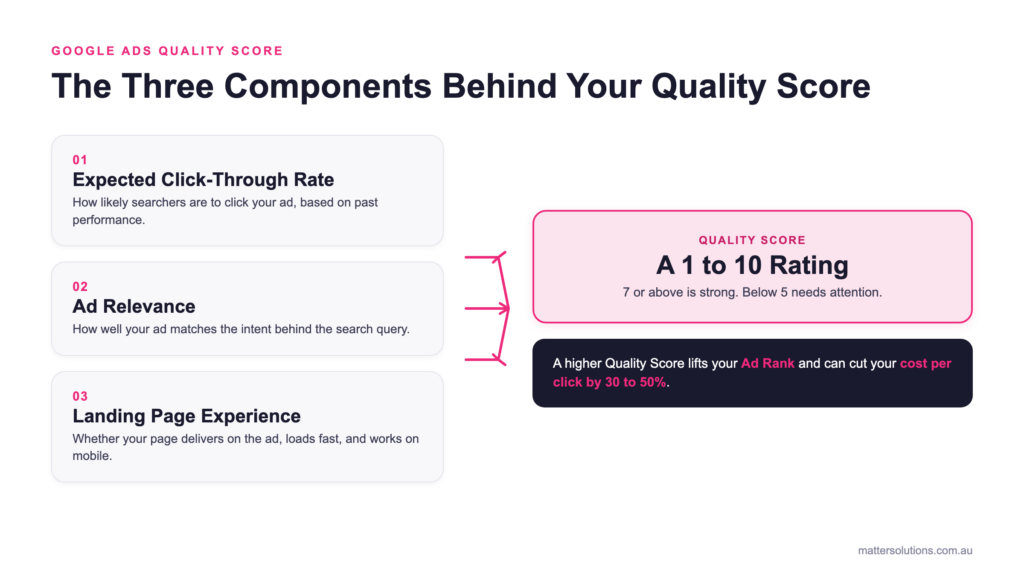 GOOGLE ADS QUALITY SCORE

The Three Components Behind Your Quality Score

01
Expected Click-Through Rate
How likely searchers are to click your ad, based on past performance.

02
Ad Relevance
How well your ad matches the intent behind the search query.

03
Landing Page Experience
Whether your page delivers on the ad, loads fast, and works on mobile.

QUALITY SCORE
A 1 to 10 Rating
7 or above is strong. Below 5 needs attention.

A higher Quality Score lifts your Ad Rank and can cut your cost per click by 30 to 50%.

mattersolutions.com.au